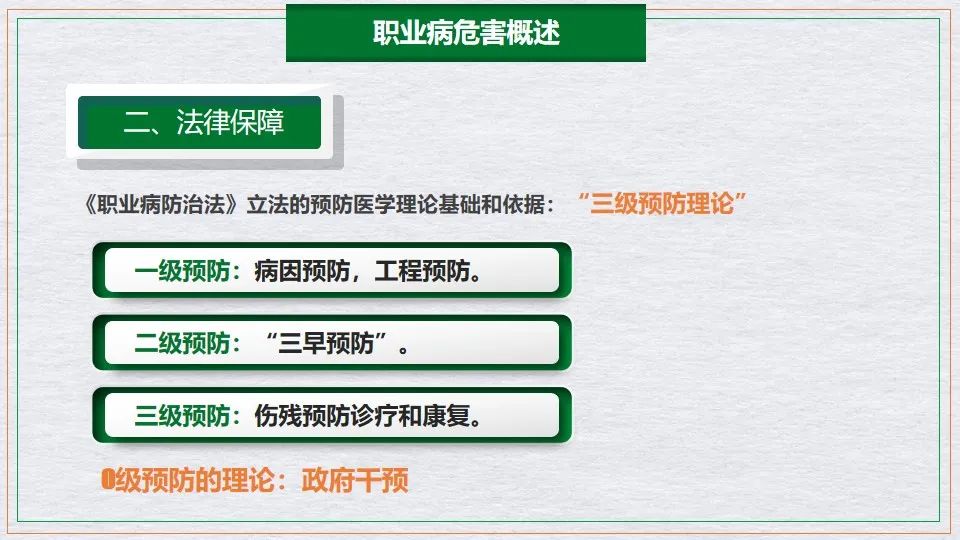 职业病危害概述

二、法律保障

《职业病防治法》立法的预防医学理论基础和依据：“三级预防理论”

一级预防：病因预防，工程预防。

二级预防：“三早预防”。

三级预防：伤残预防诊疗和康复。

0级预防的理论：政府干预